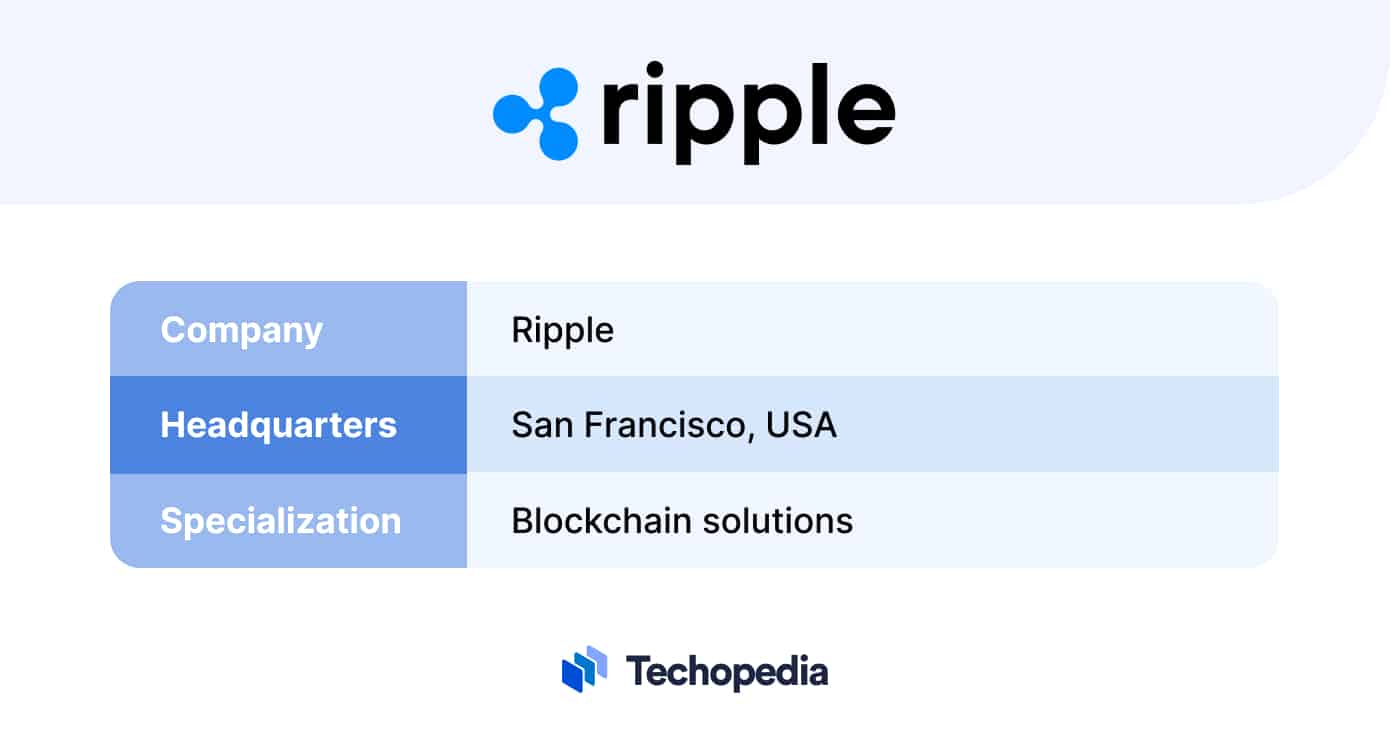 ripple

| Company | Ripple |
|---|---|
| Headquarters | San Francisco, USA |
| Specialization | Blockchain solutions |

Techopedia